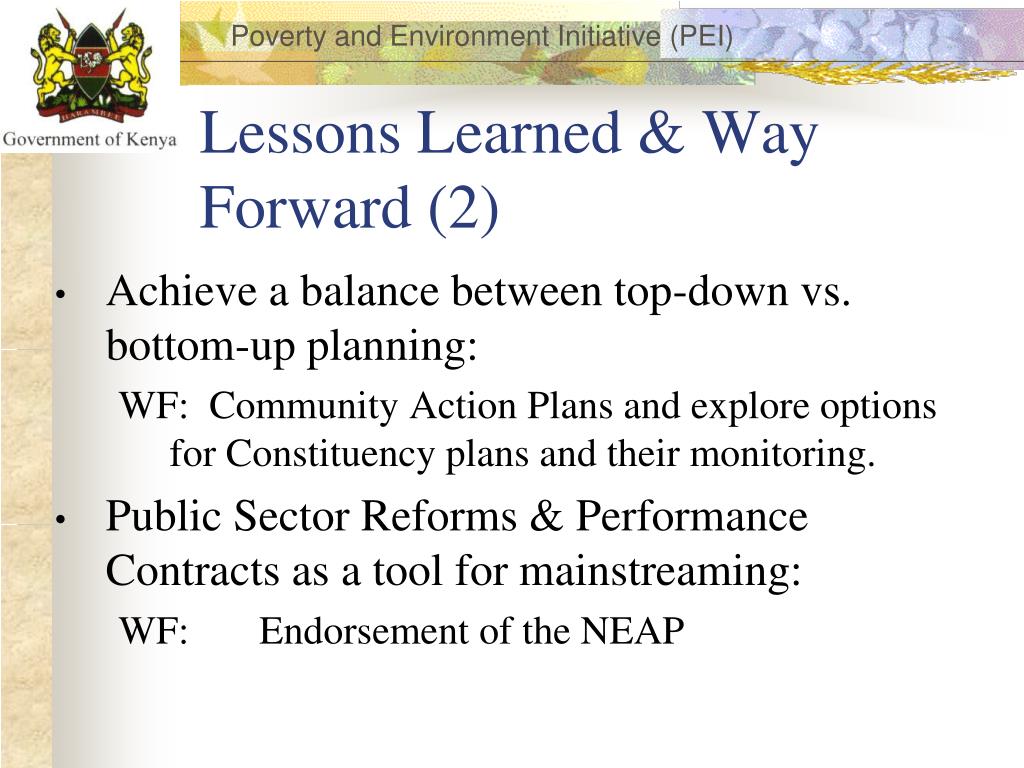 HARAMBEE

Government of Kenya

Poverty and Environment Initiative (PEI)

Lessons Learned & Way Forward (2)

• Achieve a balance between top-down vs. bottom-up planning:

WF: Community Action Plans and explore options for Constituency plans and their monitoring.

• Public Sector Reforms & Performance Contracts as a tool for mainstreaming:

WF: Endorsement of the NEAP